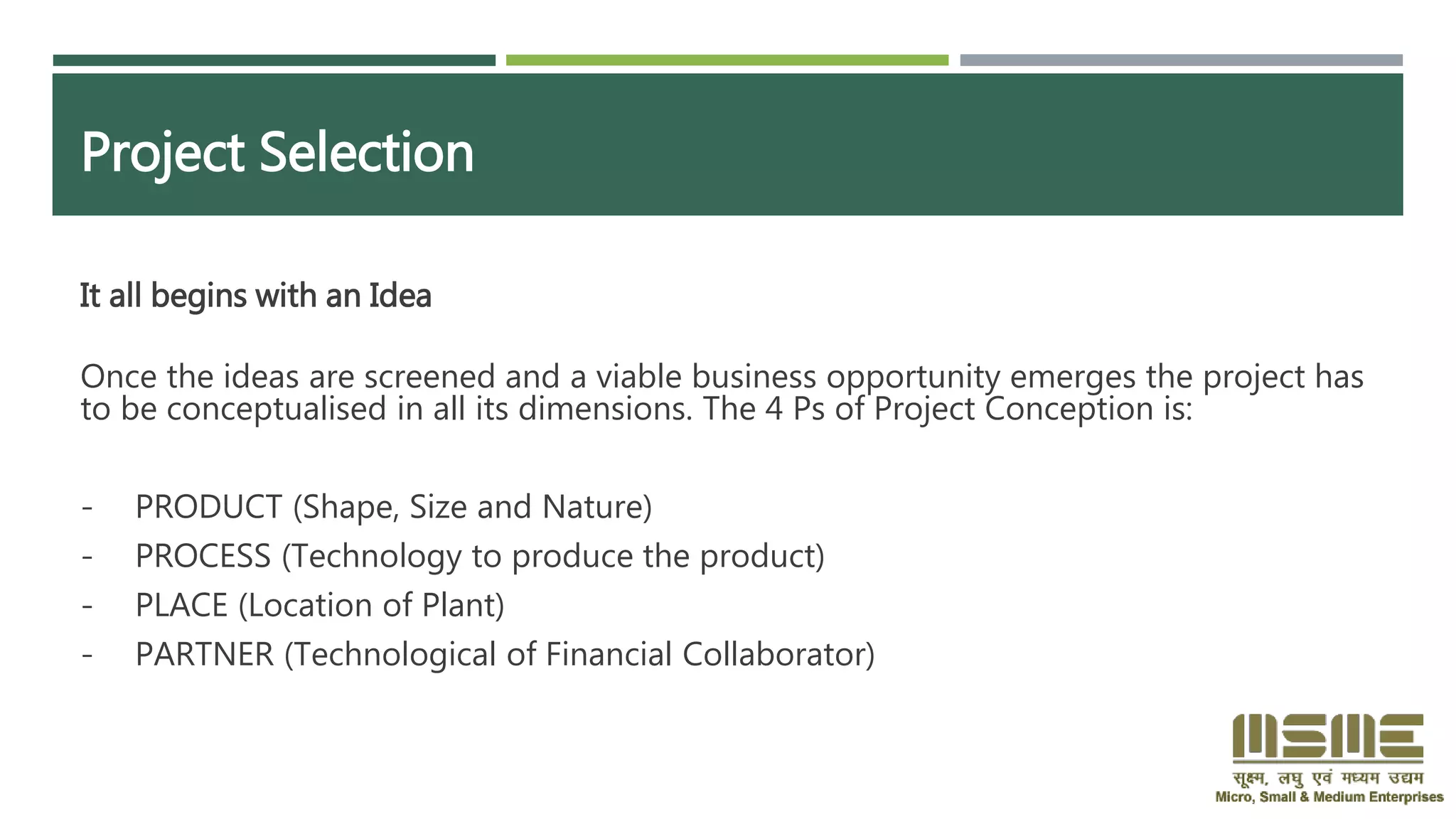 Project Selection

It all begins with an Idea

Once the ideas are screened and a viable business opportunity emerges the project has to be conceptualised in all its dimensions. The 4 Ps of Project Conception is:

- PRODUCT (Shape, Size and Nature)
- PROCESS (Technology to produce the product)
- PLACE (Location of Plant)
- PARTNER (Technological of Financial Collaborator)

MSME
सूक्ष्म, लघु एवं मध्यम उद्यम
Micro, Small & Medium Enterprises